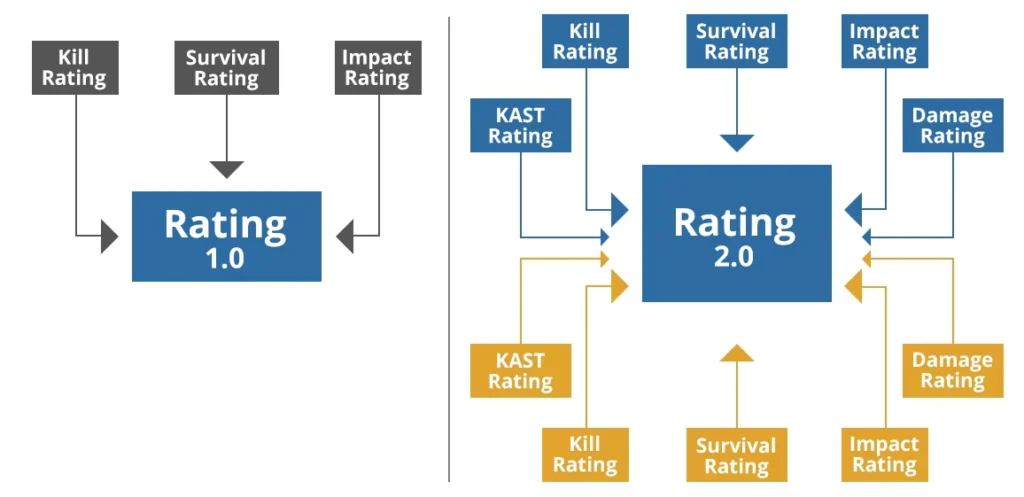 Kill Rating

Survival Rating

Impact Rating

Rating 1.0

Kill Rating

Survival Rating

Impact Rating

KAST Rating

Damage Rating

Rating 2.0

KAST Rating

Damage Rating

Kill Rating

Survival Rating

Impact Rating